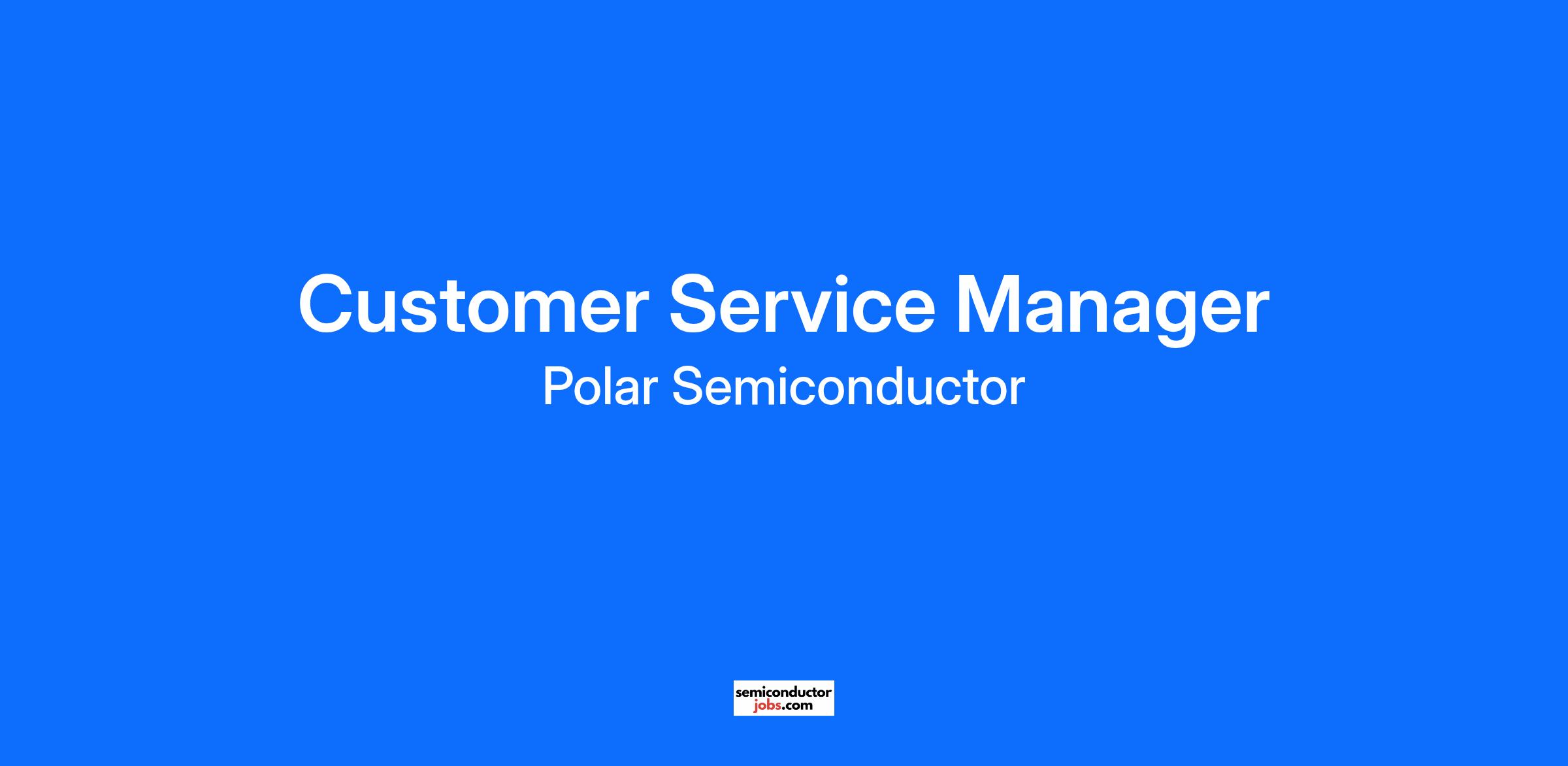 Customer Service Manager
Polar Semiconductor

semiconductor
jobs.com